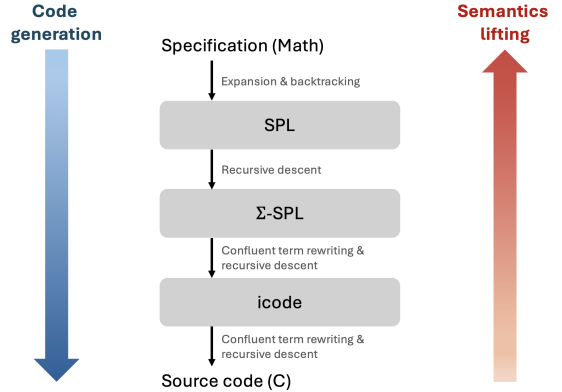 Code generation

Specification (Math)

Expansion & backtracking

SPL

Recursive descent

Σ-SPL

Confluent term rewriting & recursive descent

icode

Confluent term rewriting & recursive descent

Source code (C)

Semantics lifting